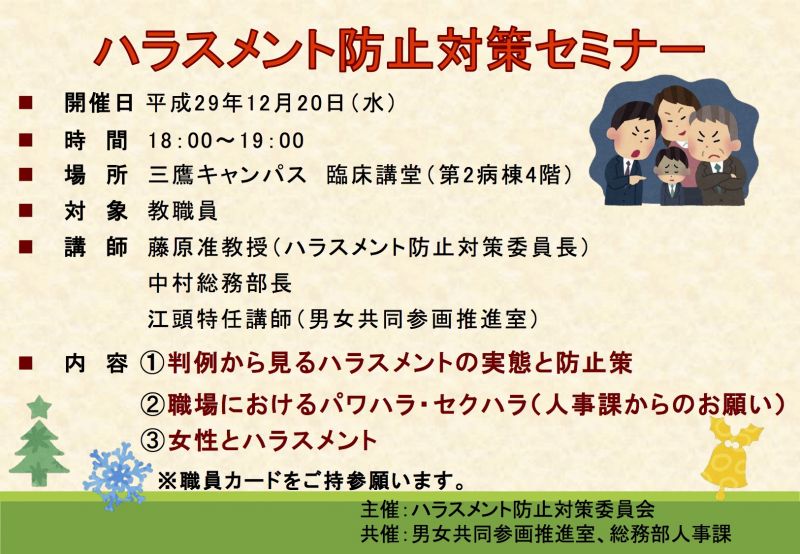 ハラスメント防止対策セミナー

■ 開催日 平成29年12月20日（水）
■ 時 間 18:00～19:00
■ 場 所 三鷹キャンパス 臨床講堂（第2病棟4階）
■ 対 象 教職員
■ 講 師 藤原准教授（ハラスメント防止対策委員長）
中村総務部長
江頭特任講師（男女共同参画推進室）
■ 内 容 ①判例から見るハラスメントの実態と防止策
②職場におけるパワハラ・セクハラ（人事課からのお願い）
③女性とハラスメント
※職員カードをご持参願います。

主催：ハラスメント防止対策委員会
共催：男女共同参画推進室、総務部人事課